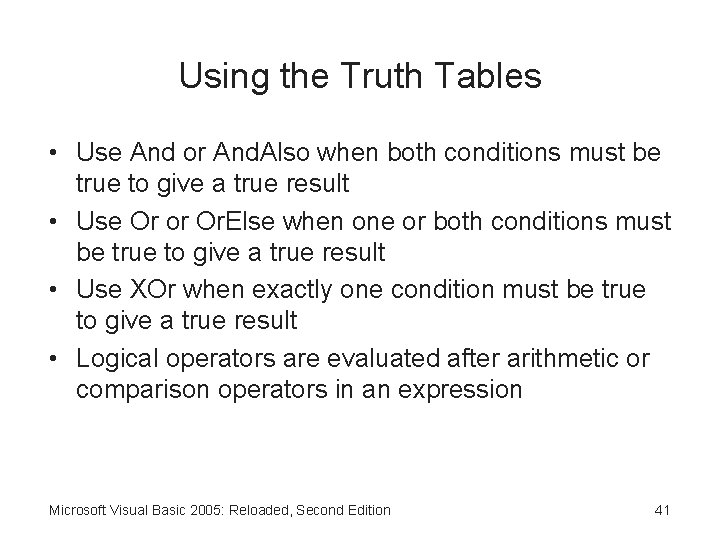 Using the Truth Tables

• Use And or AndAlso when both conditions must be true to give a true result
• Use Or or OrElse when one or both conditions must be true to give a true result
• Use XOr when exactly one condition must be true to give a true result
• Logical operators are evaluated after arithmetic or comparison operators in an expression

Microsoft Visual Basic 2005: Reloaded, Second Edition

41